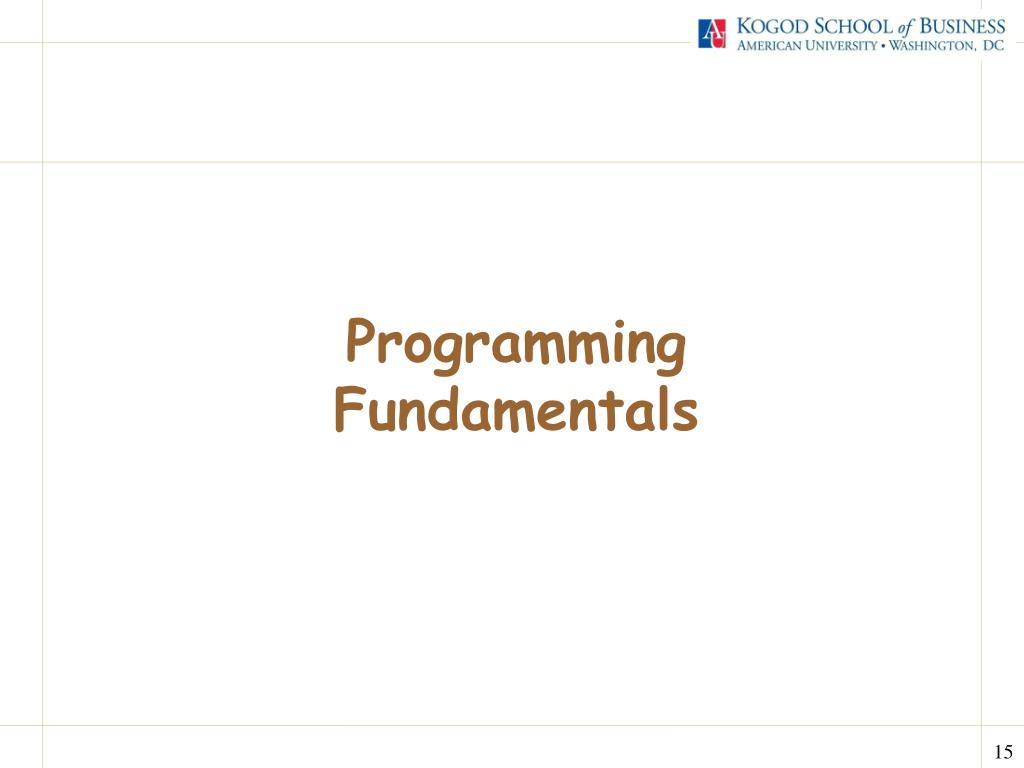 AU KOGOD SCHOOL of BUSINESS
AMERICAN UNIVERSITY • WASHINGTON, DC

Programming Fundamentals

15